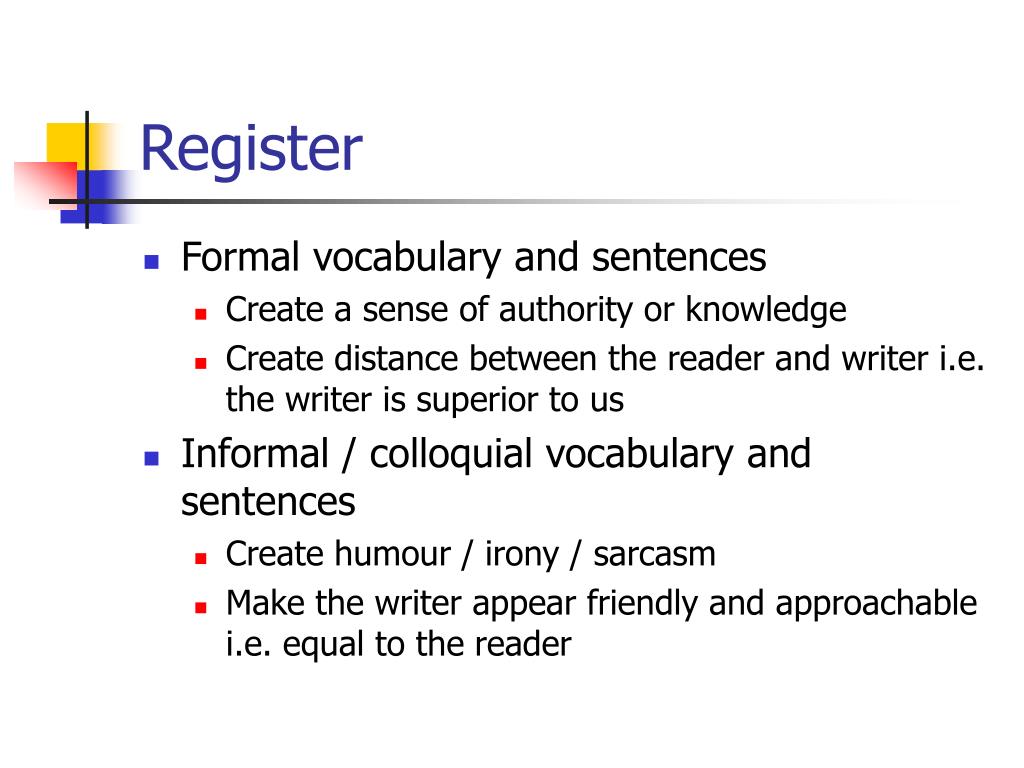 Register

- Formal vocabulary and sentences
  - Create a sense of authority or knowledge
  - Create distance between the reader and writer i.e. the writer is superior to us
- Informal / colloquial vocabulary and sentences
  - Create humour / irony / sarcasm
  - Make the writer appear friendly and approachable i.e. equal to the reader